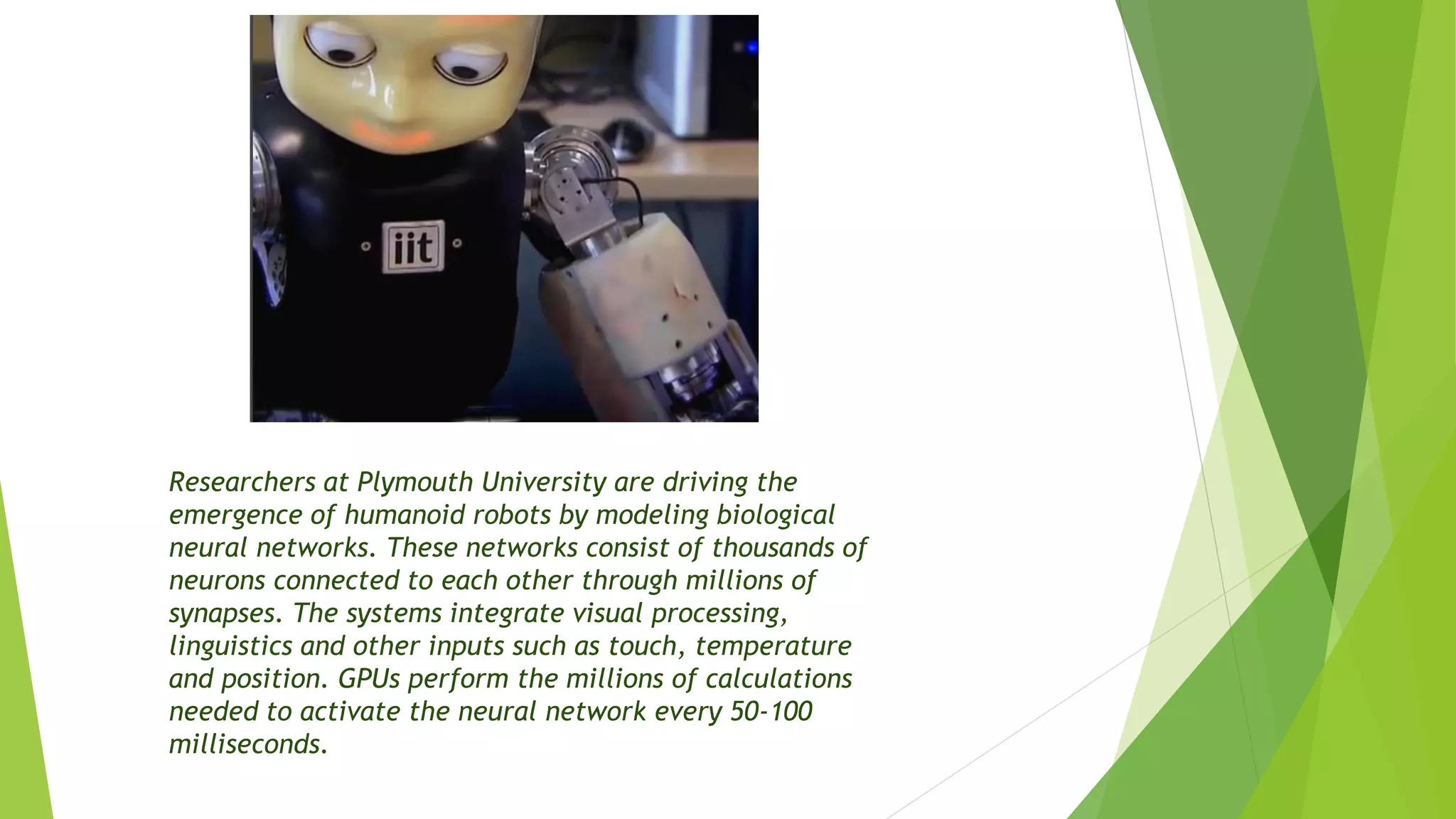 iit

Researchers at Plymouth University are driving the emergence of humanoid robots by modeling biological neural networks. These networks consist of thousands of neurons connected to each other through millions of synapses. The systems integrate visual processing, linguistics and other inputs such as touch, temperature and position. GPUs perform the millions of calculations needed to activate the neural network every 50-100 milliseconds.